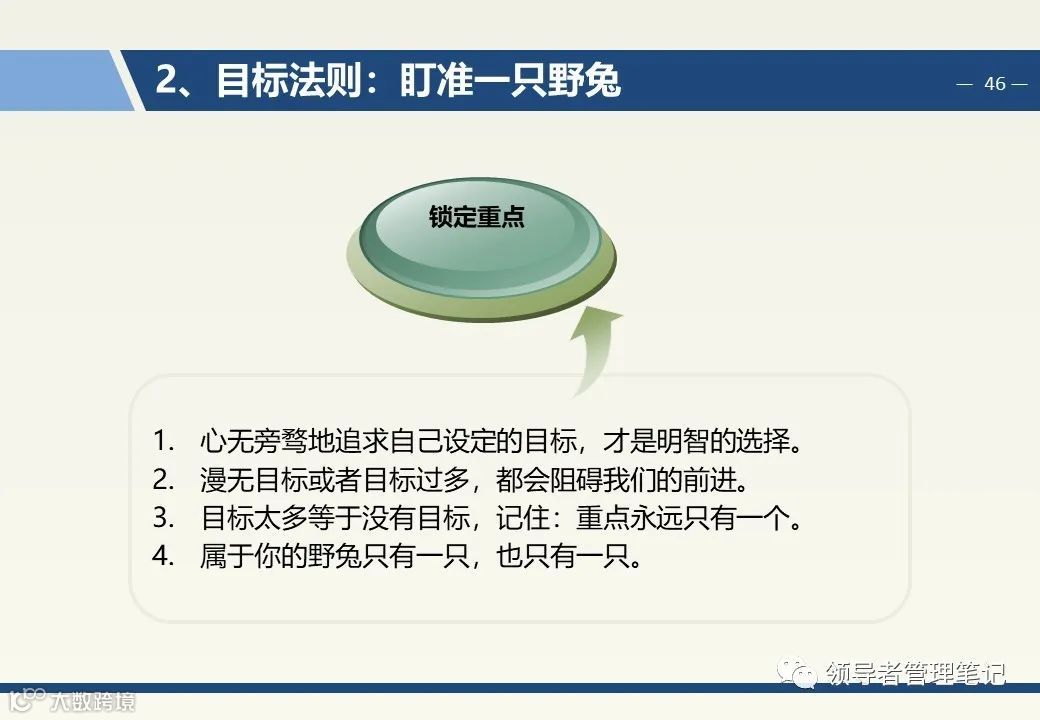 2、目标法则：盯准一只野兔

— 46 —

锁定重点

1. 心无旁骛地追求自己设定的目标，才是明智的选择。
2. 漫无目标或者目标过多，都会阻碍我们的前进。
3. 目标太多等于没有目标，记住：重点永远只有一个。
4. 属于你的野兔只有一只，也只有一只。

领导者管理笔记

大数跨境